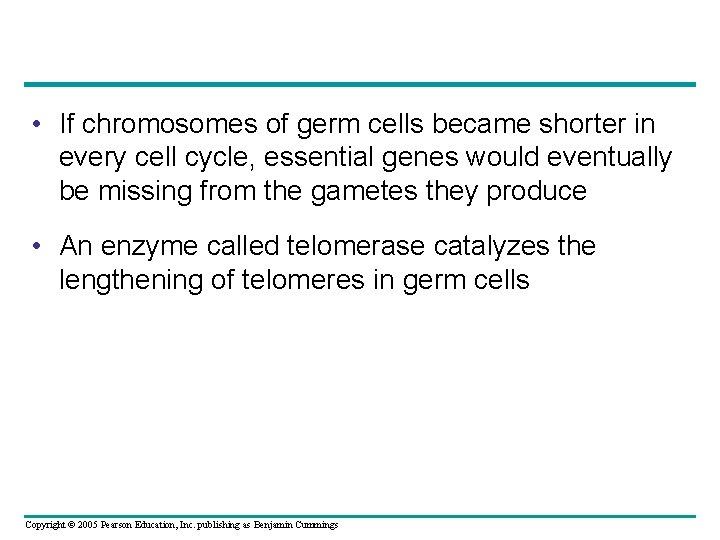 • If chromosomes of germ cells became shorter in every cell cycle, essential genes would eventually be missing from the gametes they produce

• An enzyme called telomerase catalyzes the lengthening of telomeres in germ cells

Copyright © 2005 Pearson Education, Inc. publishing as Benjamin Cummings